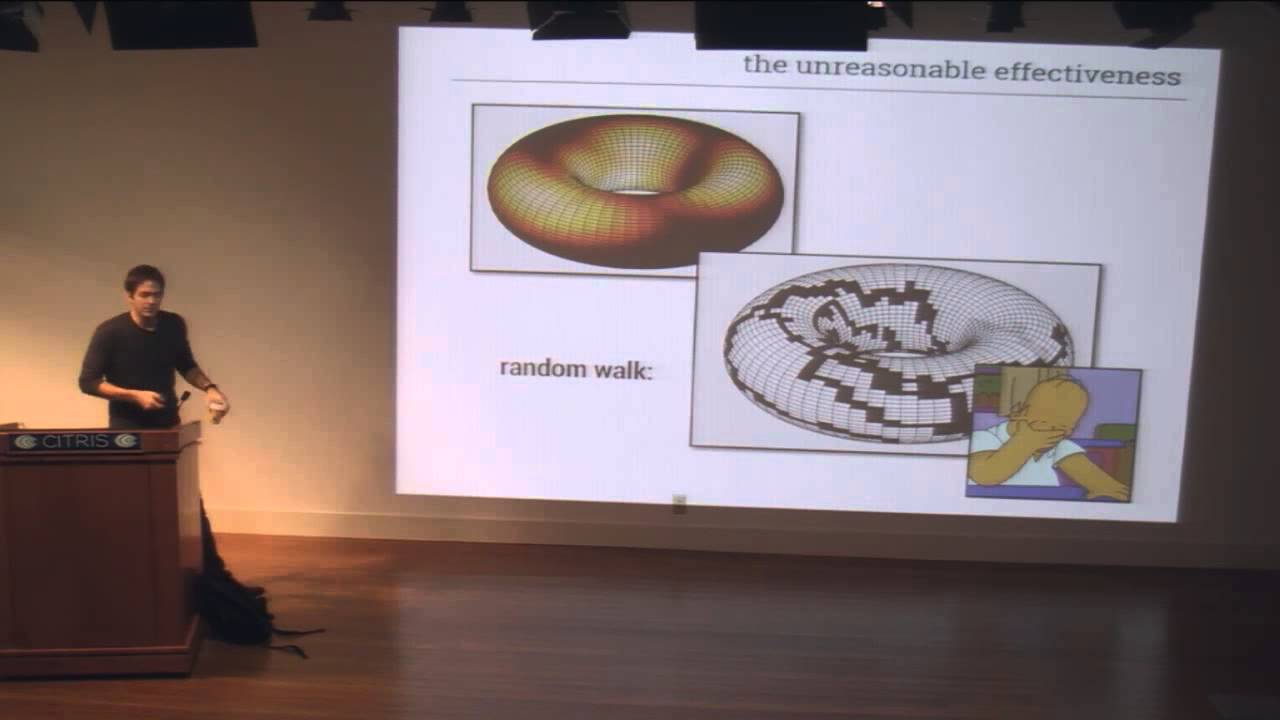 the unreasonable effectiveness

random walk:

CITRIS